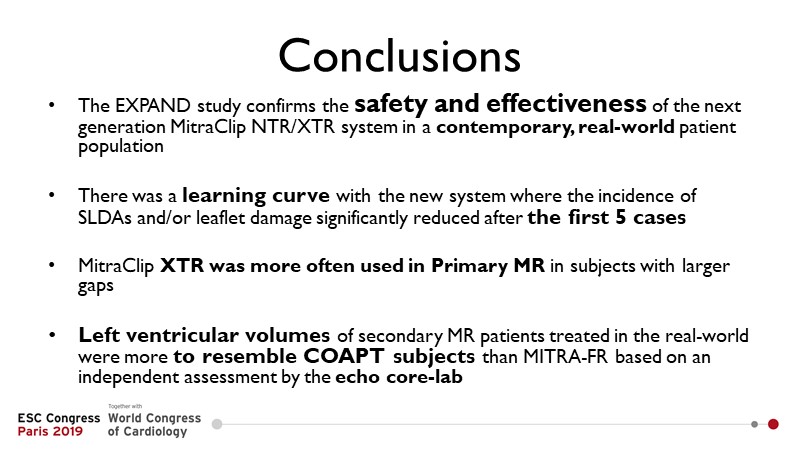 Conclusions

• The EXPAND study confirms the safety and effectiveness of the next generation MitraClip NTR/XTR system in a contemporary, real-world patient population

• There was a learning curve with the new system where the incidence of SLDAs and/or leaflet damage significantly reduced after the first 5 cases

• MitraClip XTR was more often used in Primary MR in subjects with larger gaps

• Left ventricular volumes of secondary MR patients treated in the real-world were more to resemble COAPT subjects than MITRA-FR based on an independent assessment by the echo core-lab

ESC Congress Paris 2019 Together with World Congress of Cardiology